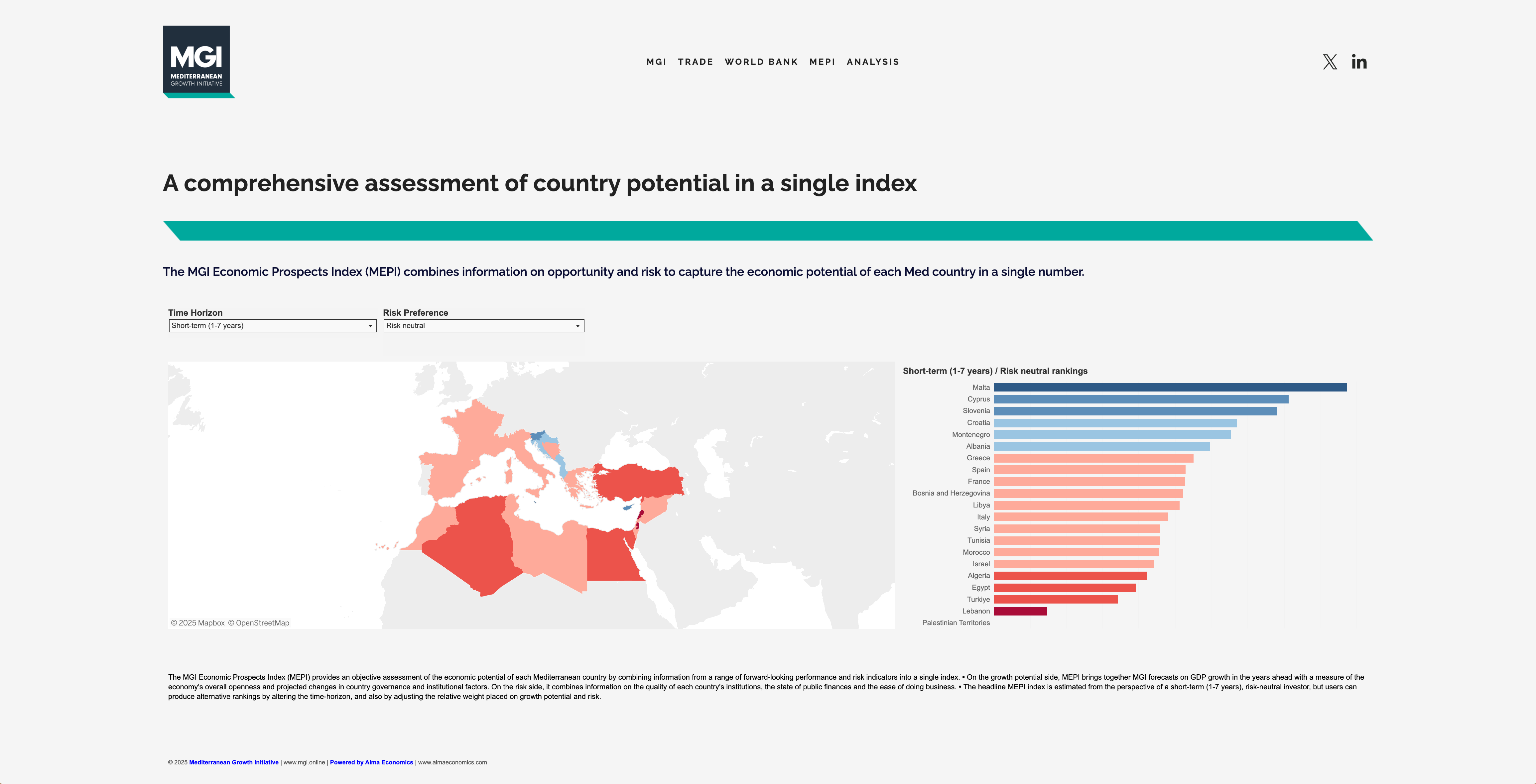 MGI
MEDITERRANEAN
GROWTH INITIATIVE

MGI TRADE WORLD BANK MEPI ANALYSIS

A comprehensive assessment of country potential in a single index

The MGI Economic Prospects Index (MEPI) combines information on opportunity and risk to capture the economic potential of each Med country in a single number.

Time Horizon
Short-term (1-7 years)

Risk Preference
Risk neutral

© 2025 Mapbox © OpenStreetMap

Short-term (1-7 years) / Risk neutral rankings

Malta
Cyprus
Slovenia
Croatia
Montenegro
Albania
Greece
Spain
France
Bosnia and Herzegovina
Libya
Italy
Syria
Tunisia
Morocco
Israel
Algeria
Egypt
Turkiye
Lebanon
Palestinian Territories

The MGI Economic Prospects Index (MEPI) provides an objective assessment of the economic potential of each Mediterranean country by combining information from a range of forward-looking performance and risk indicators into a single index. • On the growth potential side, MEPI brings together MGI forecasts on GDP growth in the years ahead with a measure of the economy's overall openness and projected changes in country governance and institutional factors. On the risk side, it combines information on the quality of each country's institutions, the state of public finances and the ease of doing business. • The headline MEPI index is estimated from the perspective of a short-term (1-7 years), risk-neutral investor, but users can produce alternative rankings by altering the time-horizon, and also by adjusting the relative weight placed on growth potential and risk.

© 2025 Mediterranean Growth Initiative | www.mgi.online | Powered by Alma Economics | www.almaeconomics.com